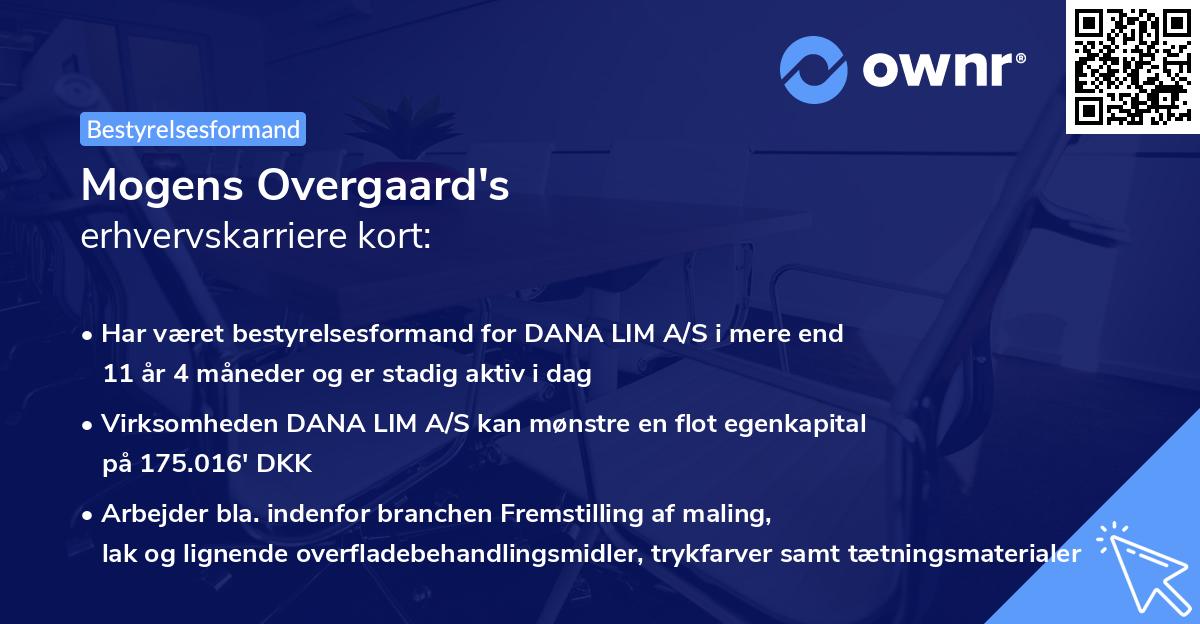 ownr®

Bestyrelsesformand

Mogens Overgaard's
erhvervskarriere kort:

• Har været bestyrelsesformand for DANA LIM A/S i mere end 11 år 4 måneder og er stadig aktiv i dag

• Virksomheden DANA LIM A/S kan mønstre en flot egenkapital på 175.016' DKK

• Arbejder bla. indenfor branchen Fremstilling af maling, lak og lignende overfladebehandlingsmidler, trykfarver samt tætningsmaterialer